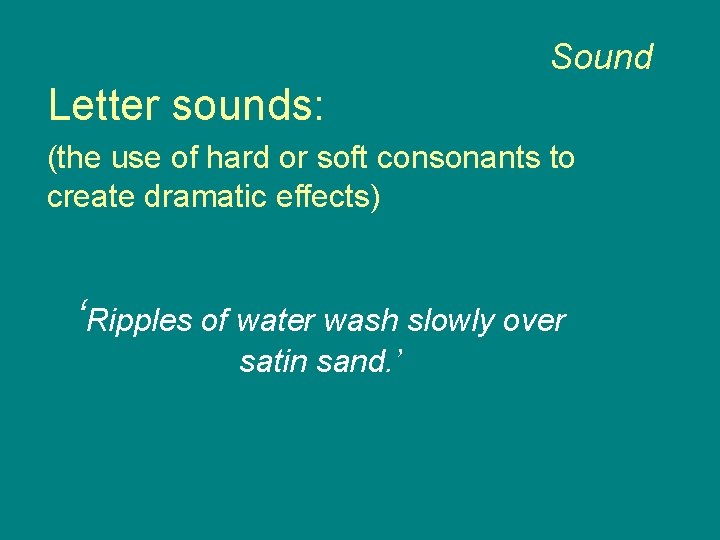 Sound

Letter sounds:

(the use of hard or soft consonants to create dramatic effects)

‘Ripples of water wash slowly over satin sand.’